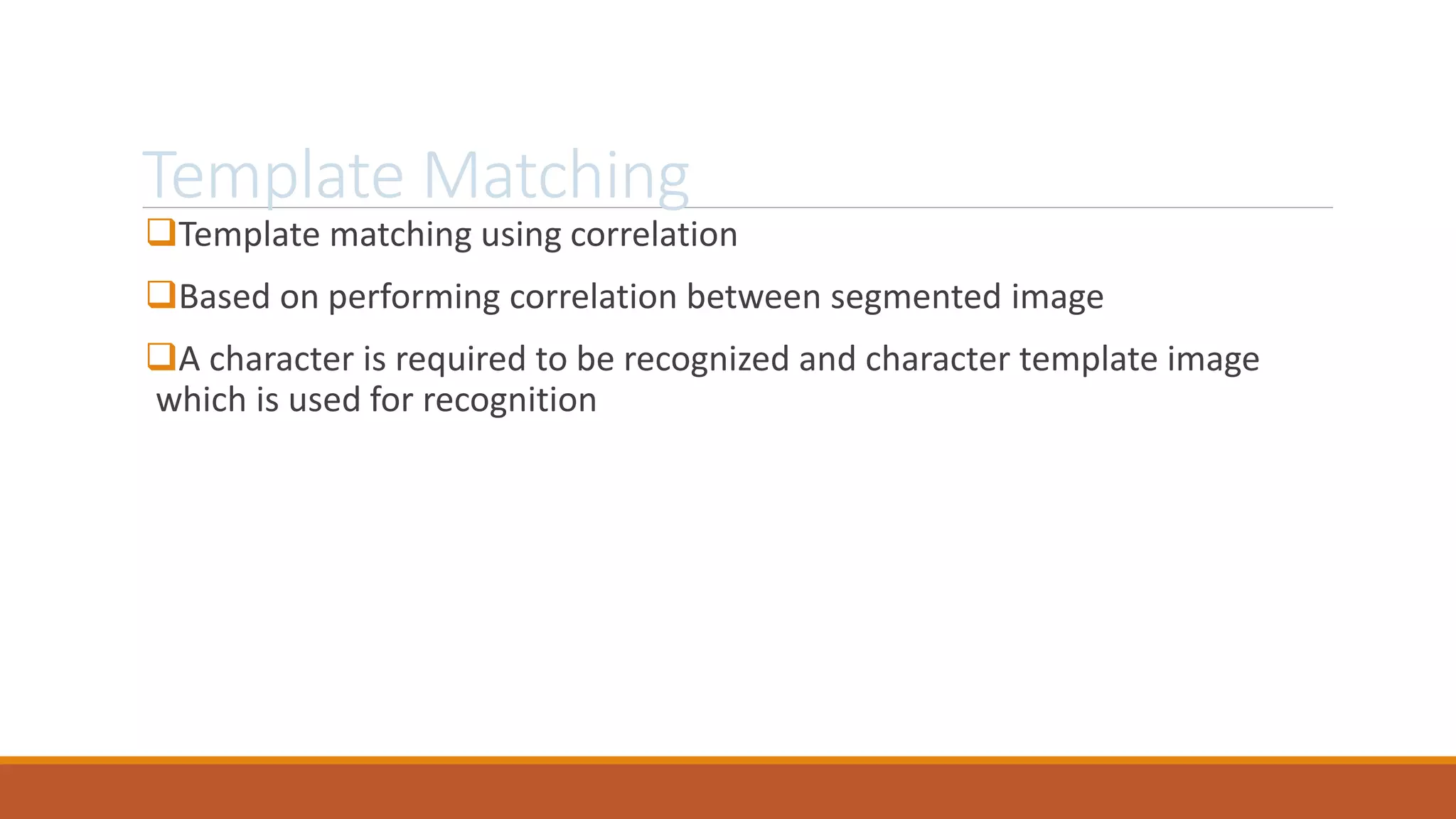 Template Matching

❑Template matching using correlation

❑Based on performing correlation between segmented image

❑A character is required to be recognized and character template image which is used for recognition